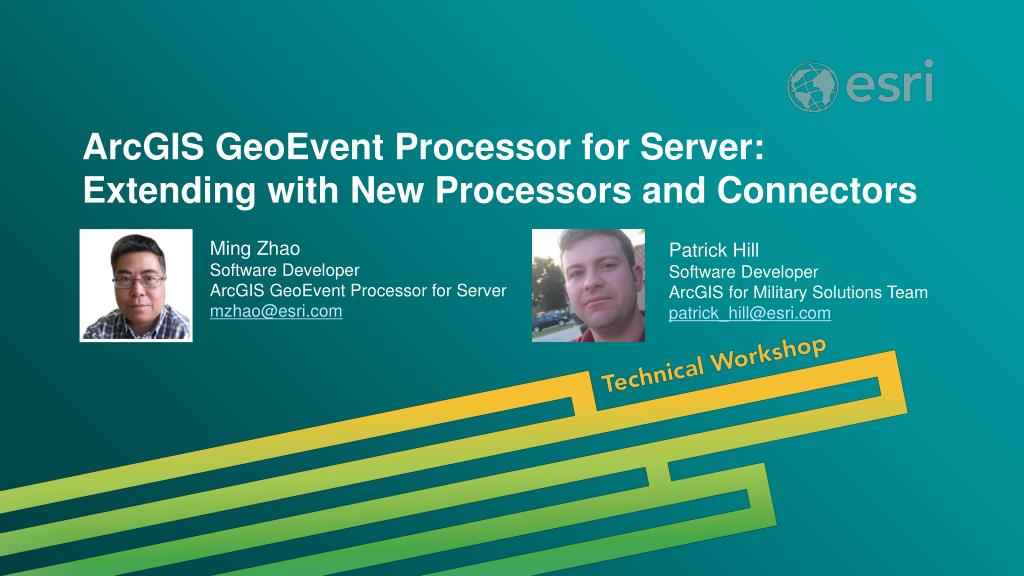 esri

ArcGIS GeoEvent Processor for Server: Extending with New Processors and Connectors

Ming Zhao
Software Developer
ArcGIS GeoEvent Processor for Server
mzhao@esri.com

Patrick Hill
Software Developer
ArcGIS for Military Solutions Team
patrick_hill@esri.com

Technical Workshop